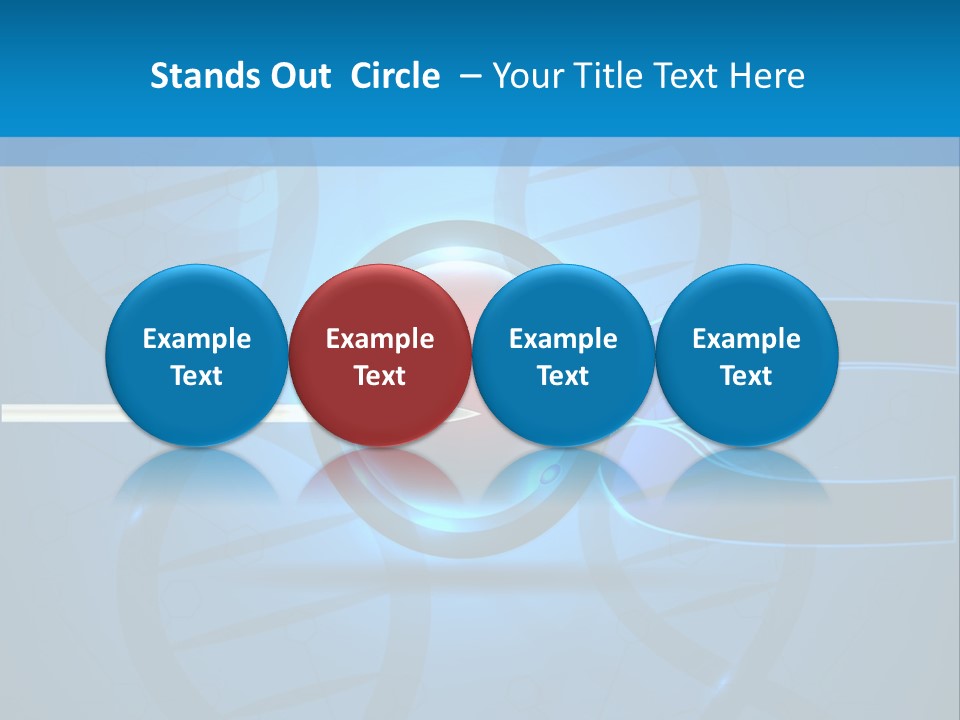 Stands Out Circle – Your Title Text Here

Example Text

Example Text

Example Text

Example Text